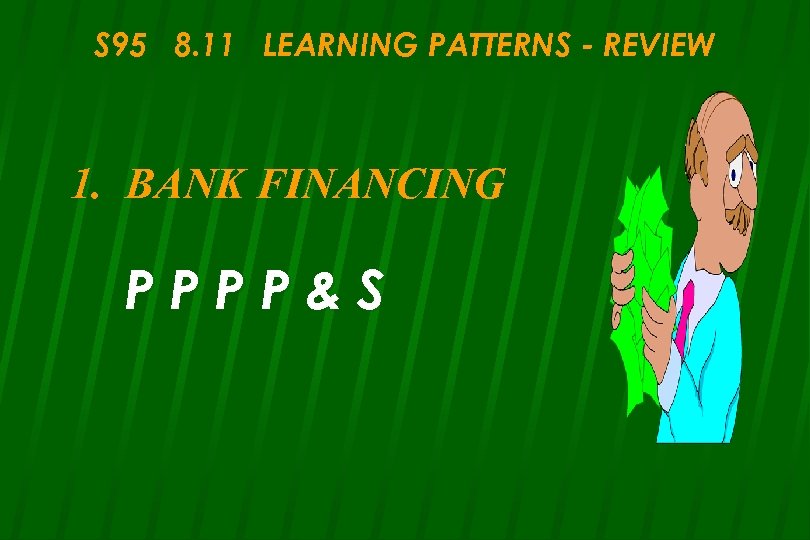 S95 8.11 LEARNING PATTERNS - REVIEW

1. BANK FINANCING

P P P P & S